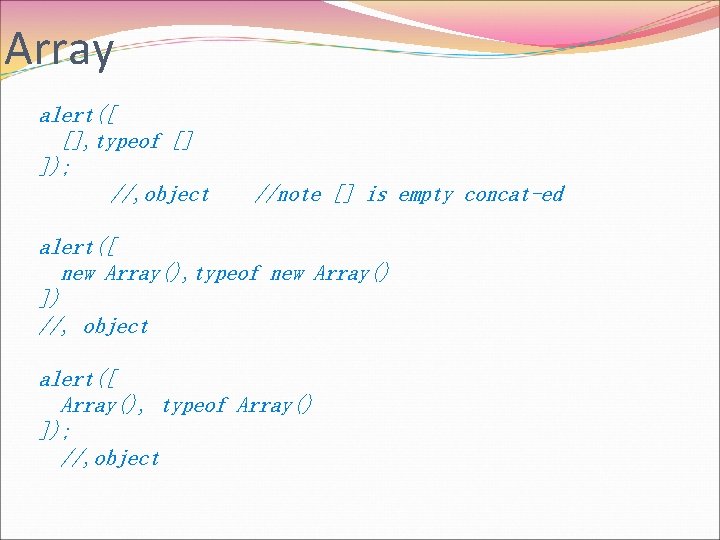 Array

alert([
  [],typeof []
]);
        //,object    //note [] is empty concat-ed

alert([
  new Array(),typeof new Array()
])
//, object

alert([
  Array(), typeof Array()
]);
  //,object